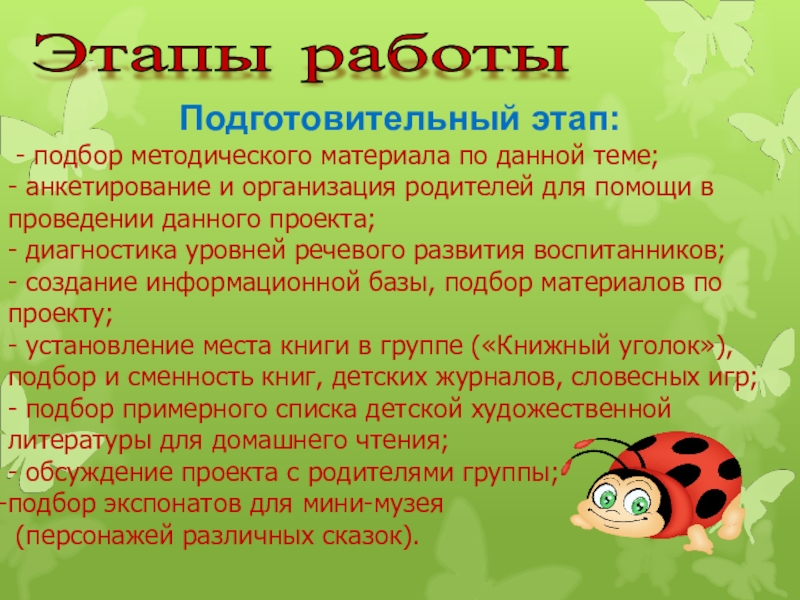 Этапы работы

Подготовительный этап:

- подбор методического материала по данной теме;
- анкетирование и организация родителей для помощи в проведении данного проекта;
- диагностика уровней речевого развития воспитанников;
- создание информационной базы, подбор материалов по проекту;
- установление места книги в группе («Книжный уголок»), подбор и сменность книг, детских журналов, словесных игр;
- подбор примерного списка детской художественной литературы для домашнего чтения;
- обсуждение проекта с родителями группы;
-подбор экспонатов для мини-музея (персонажей различных сказок).